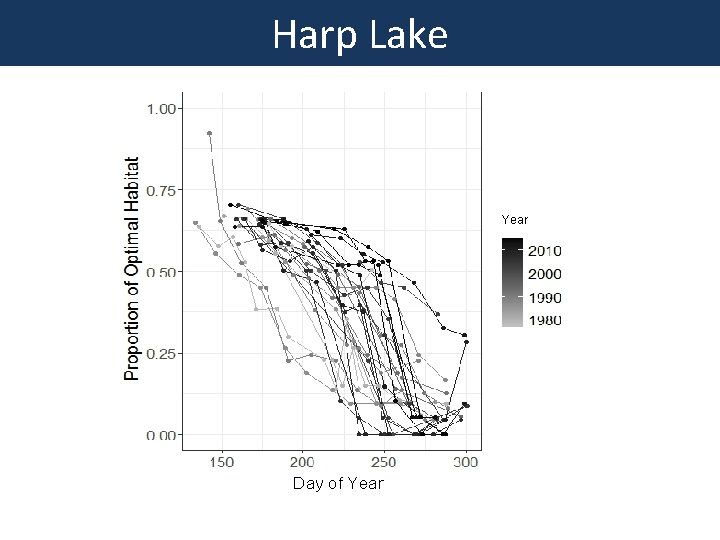 Harp Lake

Proportion of Optimal Habitat

1.00
0.75
0.50
0.25
0.00

150
200
250
300

Day of Year

Year
2010
2000
1990
1980